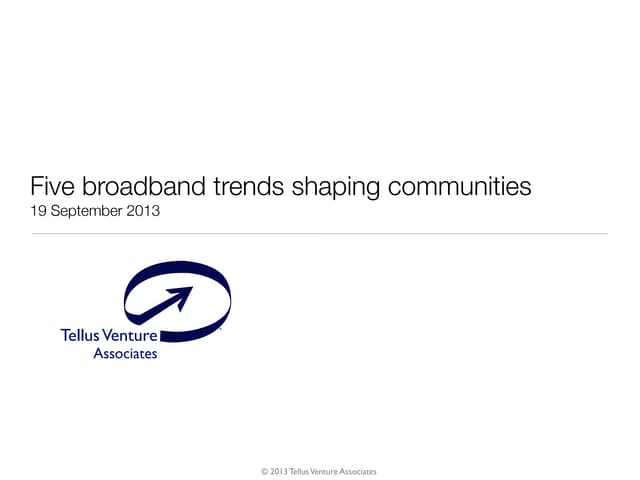 Five broadband trends shaping communities
19 September 2013

Tellus Venture Associates

© 2013 Tellus Venture Associates